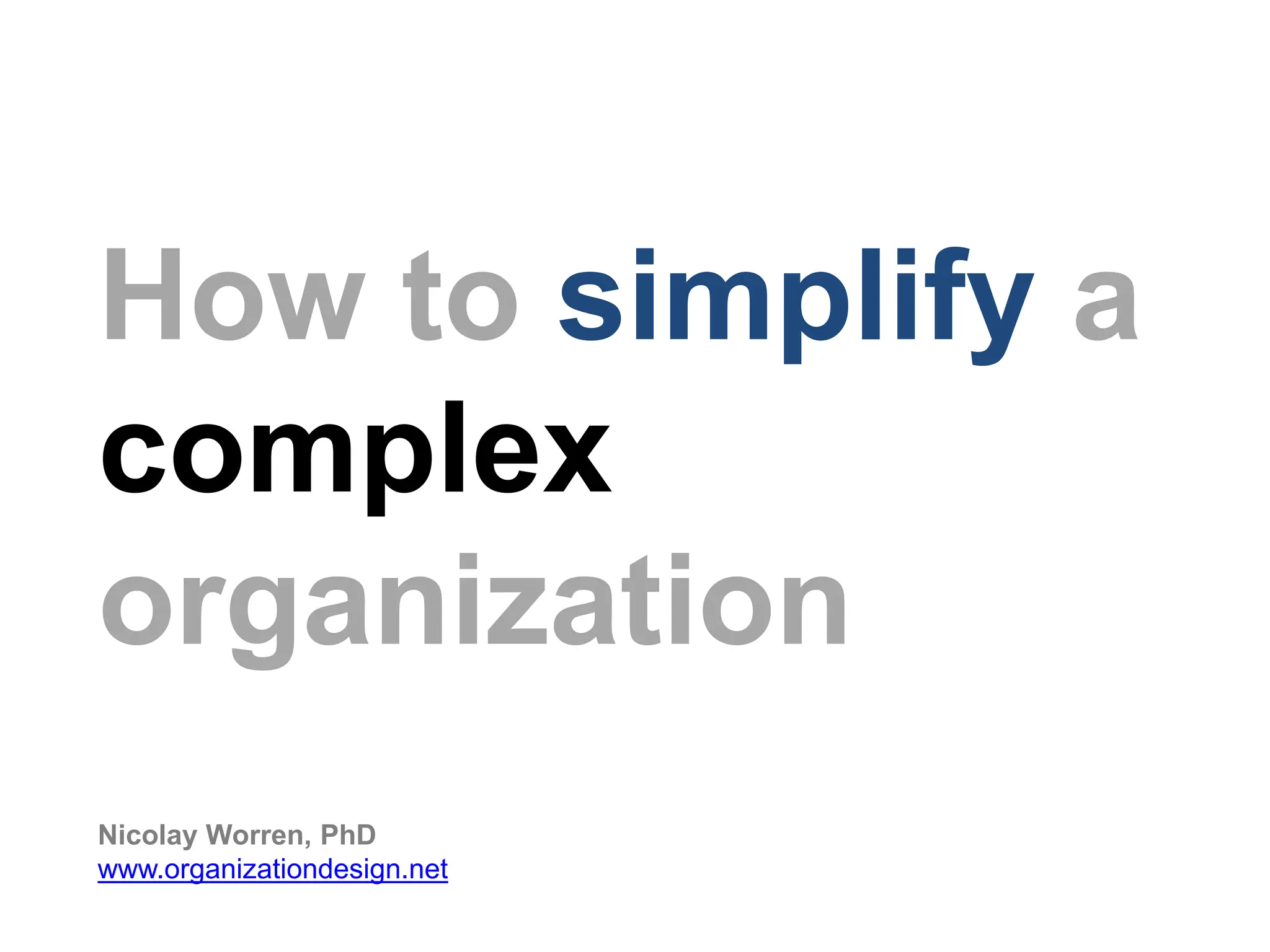 How to simplify a complex organization

Nicolay Worren, PhD
www.organizationdesign.net